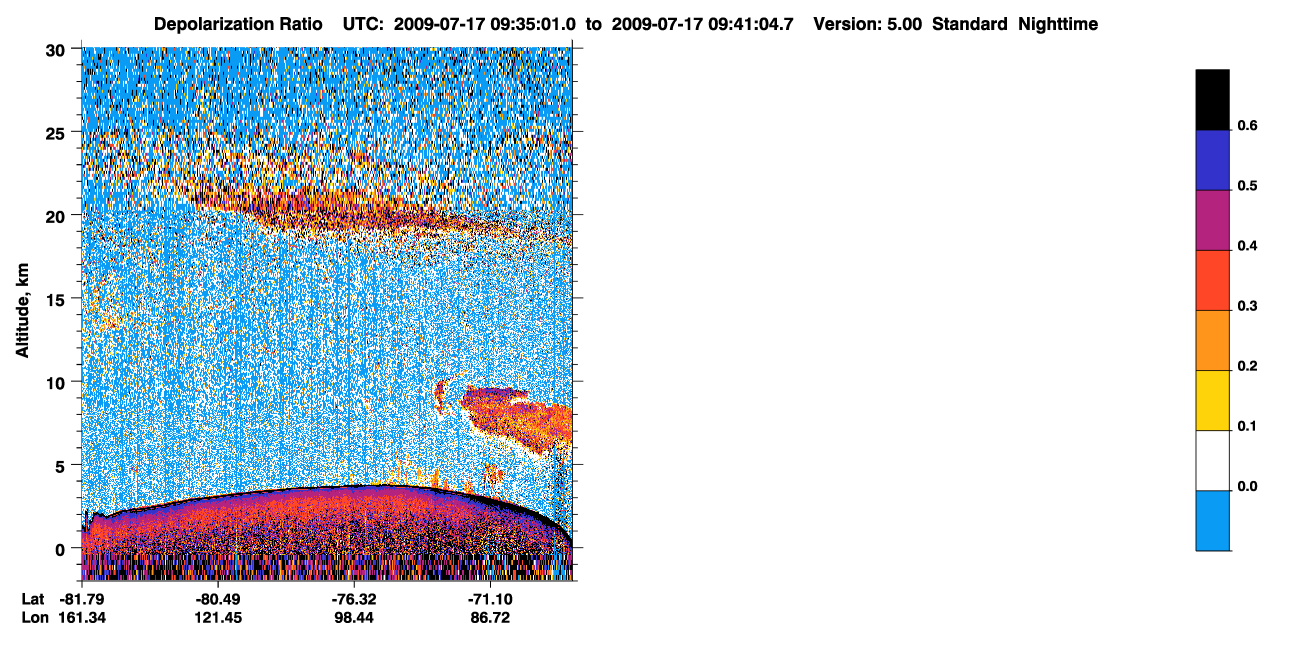 Depolarization Ratio UTC: 2009-07-17 09:35:01.0 to 2009-07-17 09:41:04.7 Version: 5.00 Standard Nighttime

30
25
20
15
10
5
0

Altitude, km

Lat -81.79 -80.49 -76.32 -71.10
Lon 161.34 121.45 98.44 86.72

0.6
0.5
0.4
0.3
0.2
0.1
0.0